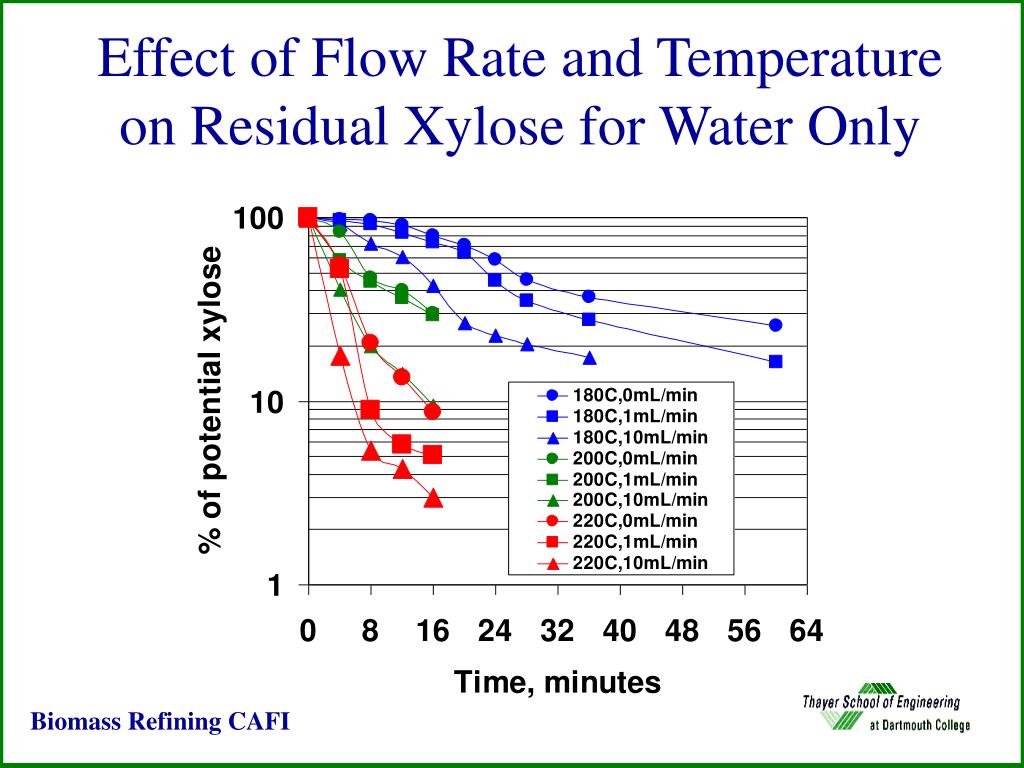 Effect of Flow Rate and Temperature on Residual Xylose for Water Only

% of potential xylose

100

10

1

0 8 16 24 32 40 48 56 64

Time, minutes

180C,0mL/min
180C,1mL/min
180C,10mL/min
200C,0mL/min
200C,1mL/min
200C,10mL/min
220C,0mL/min
220C,1mL/min
220C,10mL/min

Biomass Refining CAFI

Thayer School of Engineering at Dartmouth College